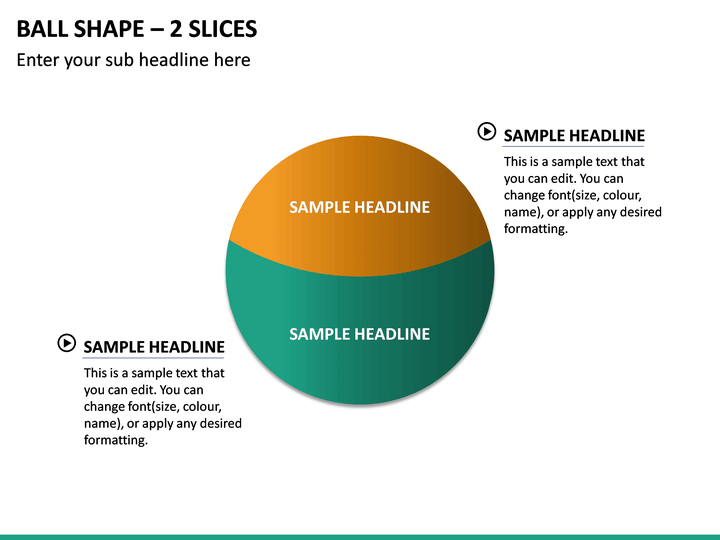 BALL SHAPE – 2 SLICES

Enter your sub headline here

SAMPLE HEADLINE

This is a sample text that you can edit. You can change font(size, colour, name), or apply any desired formatting.

SAMPLE HEADLINE

SAMPLE HEADLINE

SAMPLE HEADLINE

This is a sample text that you can edit. You can change font(size, colour, name), or apply any desired formatting.